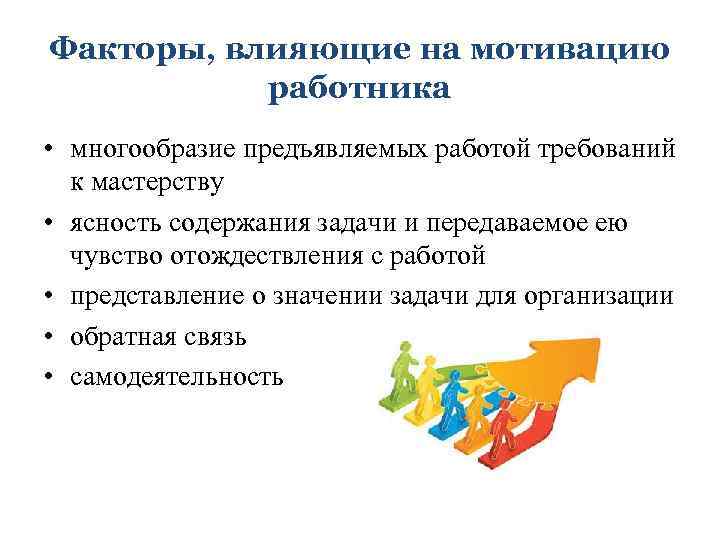 Факторы, влияющие на мотивацию работника

• многообразие предъявляемых работой требований к мастерству
• ясность содержания задачи и передаваемое ею чувство отождествления с работой
• представление о значении задачи для организации
• обратная связь
• самодеятельность